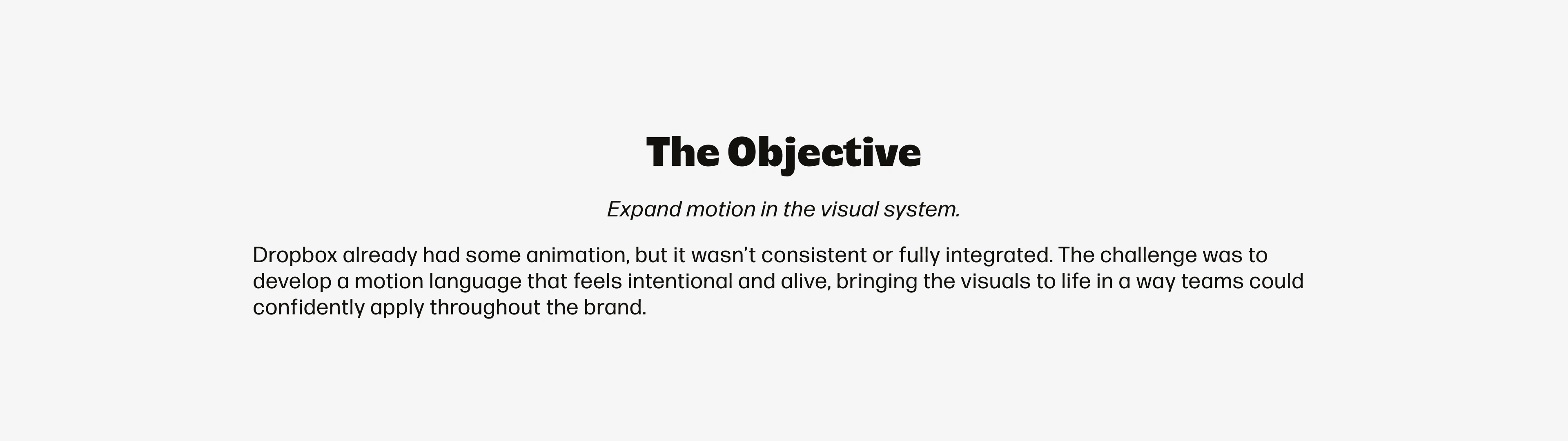 The Objective

Expand motion in the visual system.

Dropbox already had some animation, but it wasn’t consistent or fully integrated. The challenge was to develop a motion language that feels intentional and alive, bringing the visuals to life in a way teams could confidently apply throughout the brand.